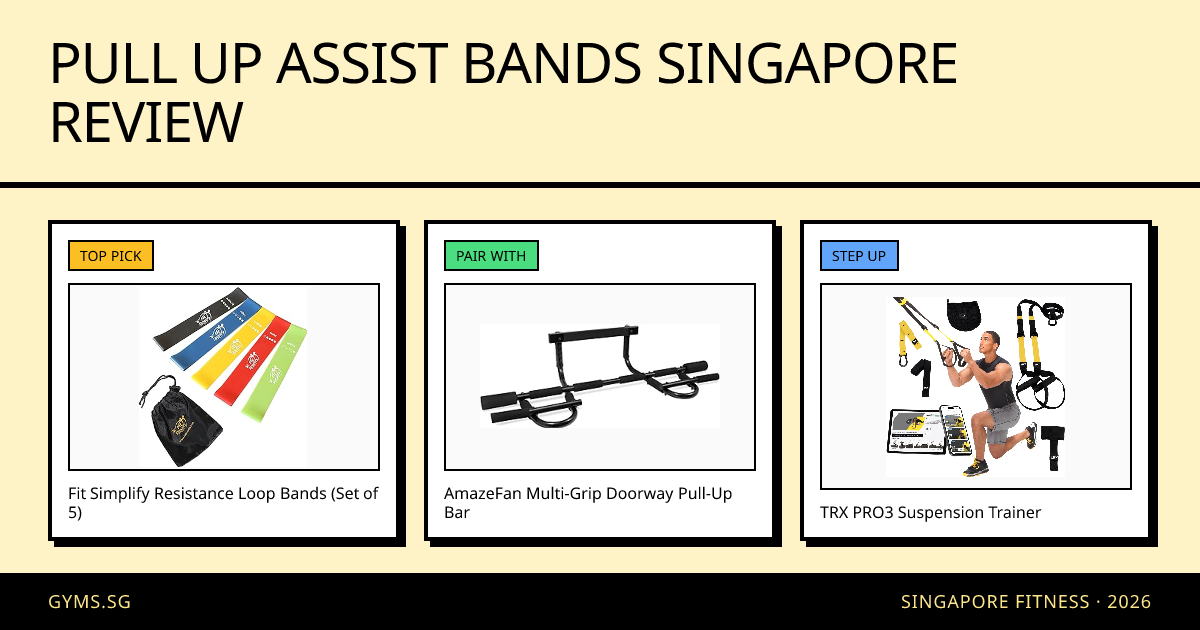 PULL UP ASSIST BANDS SINGAPORE REVIEW

TOP PICK

Fit Simplify Resistance Loop Bands (Set of 5)

PAIR WITH

AmazeFan Multi-Grip Doorway Pull-Up Bar

STEP UP

TRX PRO3 Suspension Trainer

GYMS.SG

SINGAPORE FITNESS · 2026